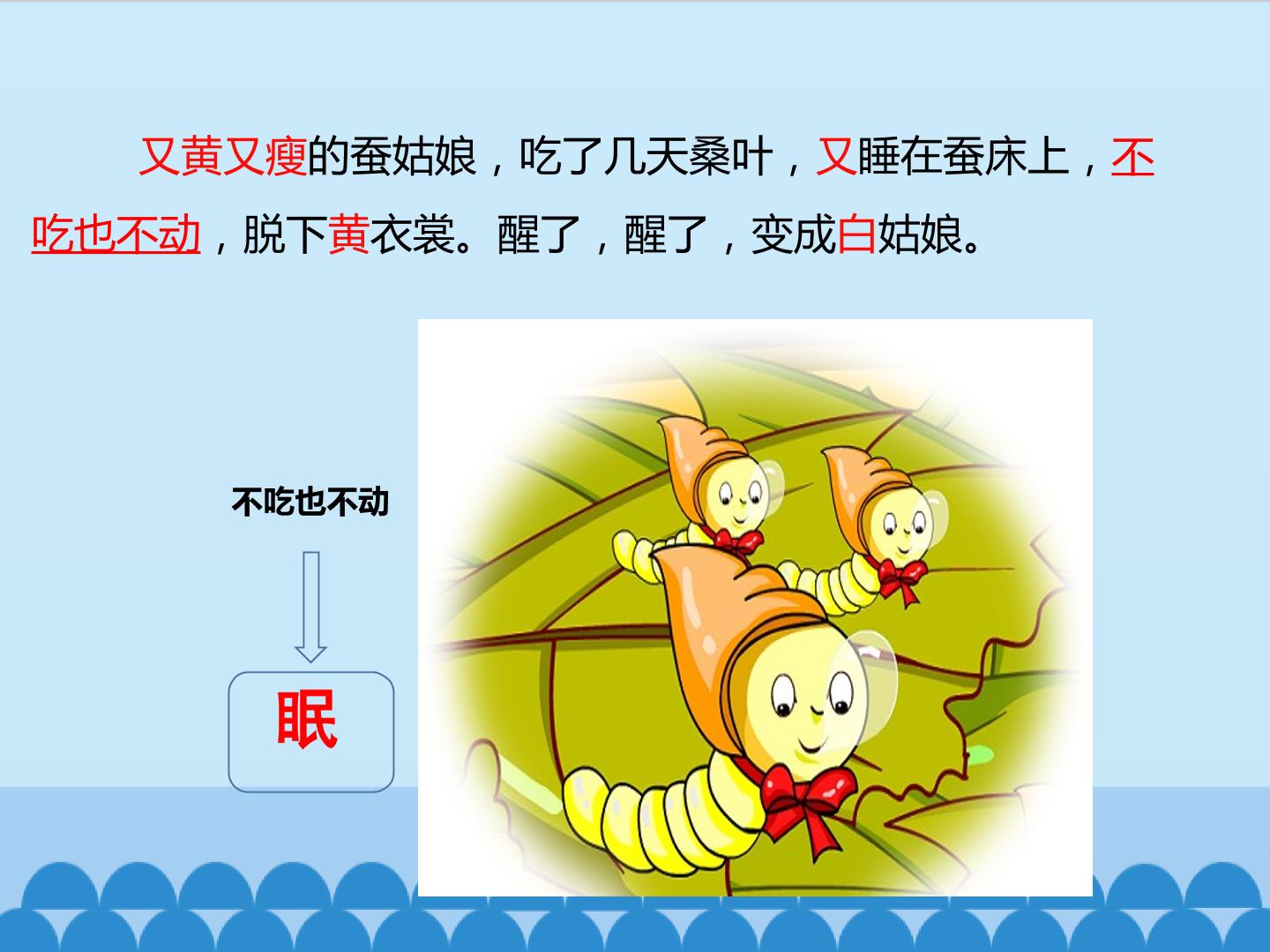 又黄又瘦的蚕姑娘，吃了几天桑叶，又睡在蚕床上，不吃也不动，脱下黄衣裳。醒了，醒了，变成白姑娘。

不吃也不动

眠